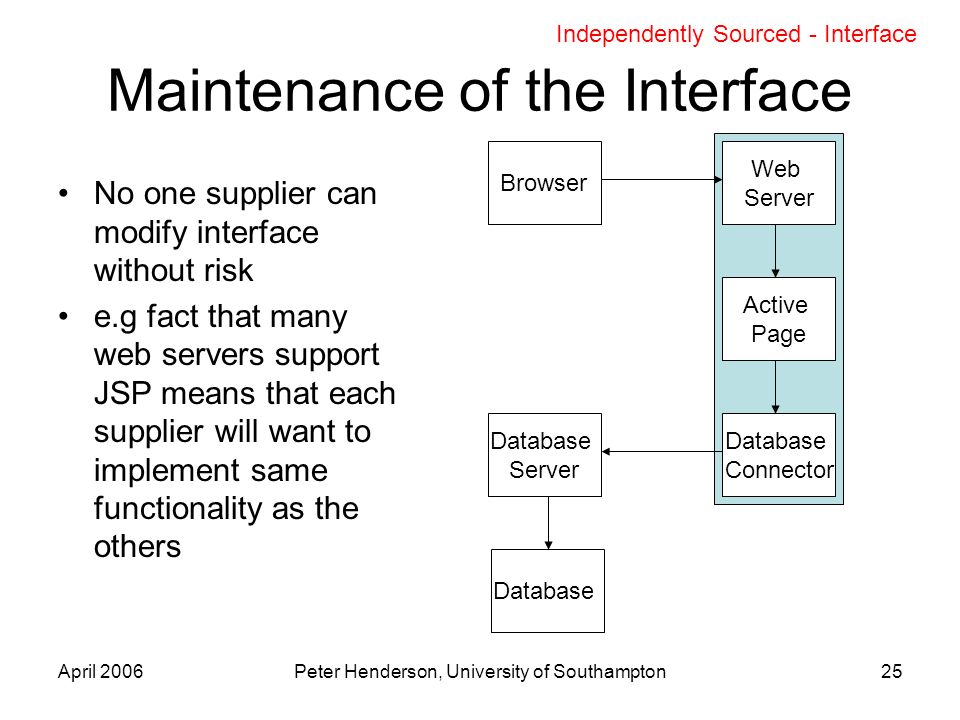 Independently Sourced - Interface

Maintenance of the Interface

• No one supplier can modify interface without risk
• e.g fact that many web servers support JSP means that each supplier will want to implement same functionality as the others

Browser

Web Server

Active Page

Database Connector

Database Server

Database

April 2006

Peter Henderson, University of Southampton

25